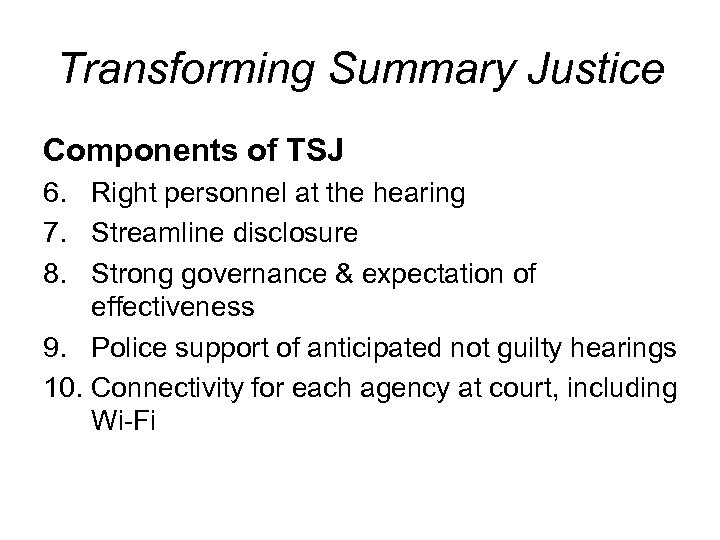 Transforming Summary Justice

Components of TSJ

6. Right personnel at the hearing
7. Streamline disclosure
8. Strong governance & expectation of effectiveness
9. Police support of anticipated not guilty hearings
10. Connectivity for each agency at court, including Wi-Fi